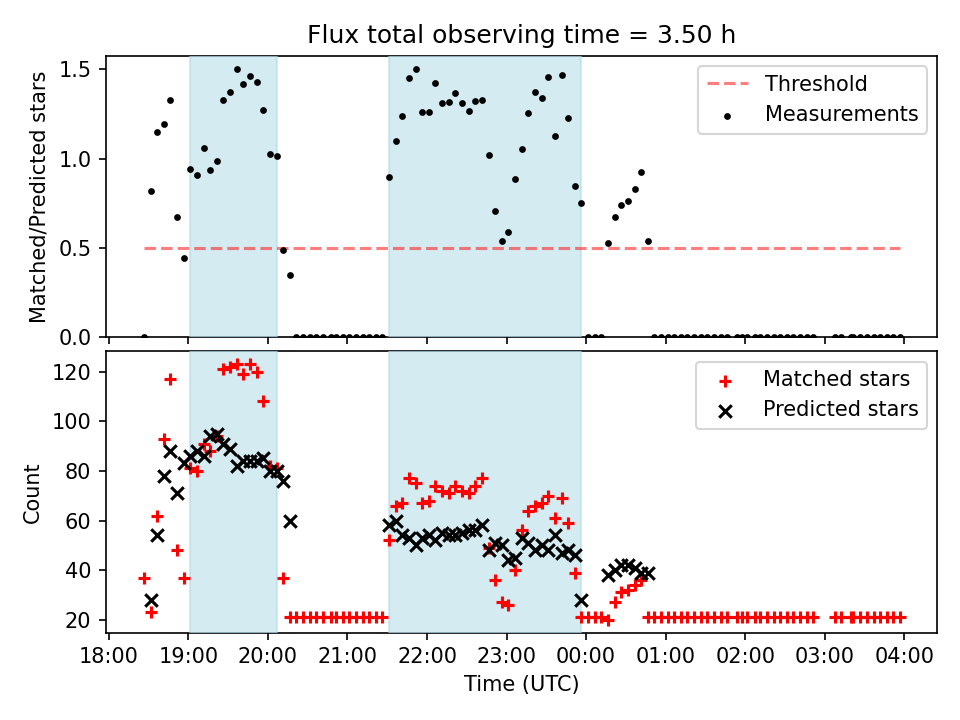 Flux total observing time = 3.50 h

Matched/Predicted stars

1.5
1.0
0.5
0.0

Threshold
Measurements

Count

120
100
80
60
40
20

Matched stars
Predicted stars

18:00 19:00 20:00 21:00 22:00 23:00 00:00 01:00 02:00 03:00 04:00

Time (UTC)